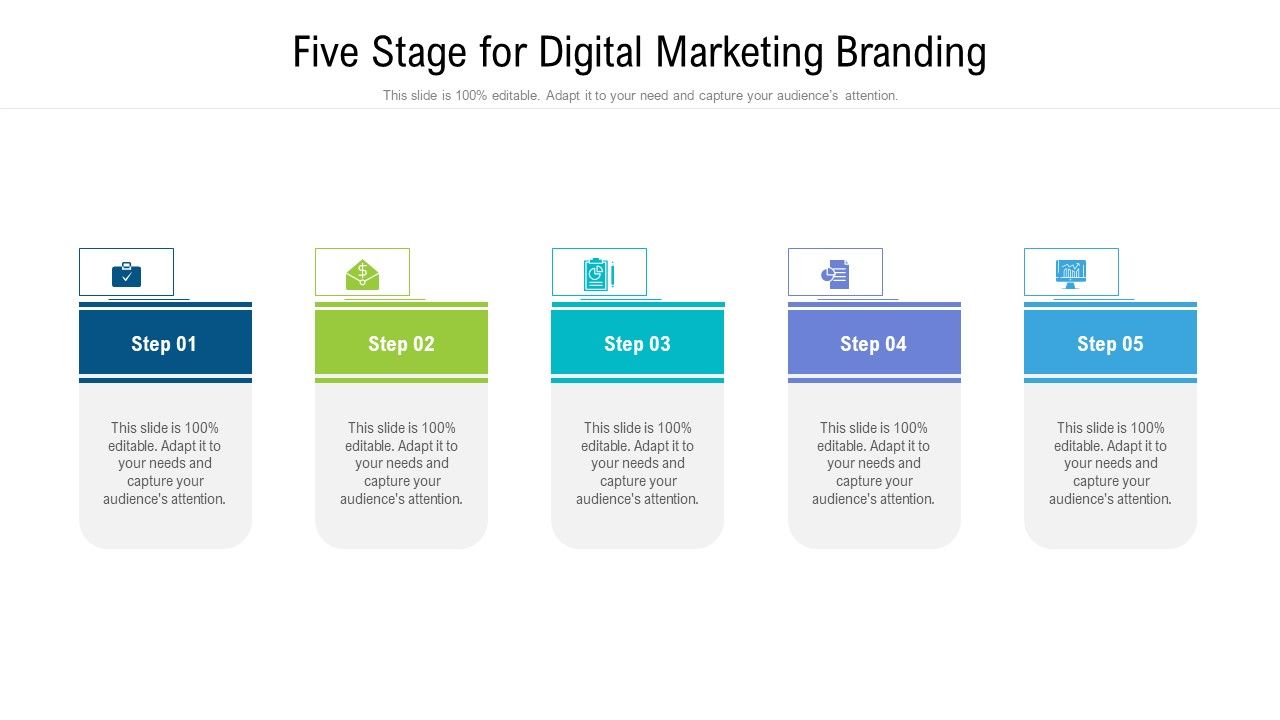 Five Stage for Digital Marketing Branding

This slide is 100% editable. Adapt it to your need and capture your audience's attention.

Step 01

This slide is 100% editable. Adapt it to your needs and capture your audience's attention.

Step 02

This slide is 100% editable. Adapt it to your needs and capture your audience's attention.

Step 03

This slide is 100% editable. Adapt it to your needs and capture your audience's attention.

Step 04

This slide is 100% editable. Adapt it to your needs and capture your audience's attention.

Step 05

This slide is 100% editable. Adapt it to your needs and capture your audience's attention.